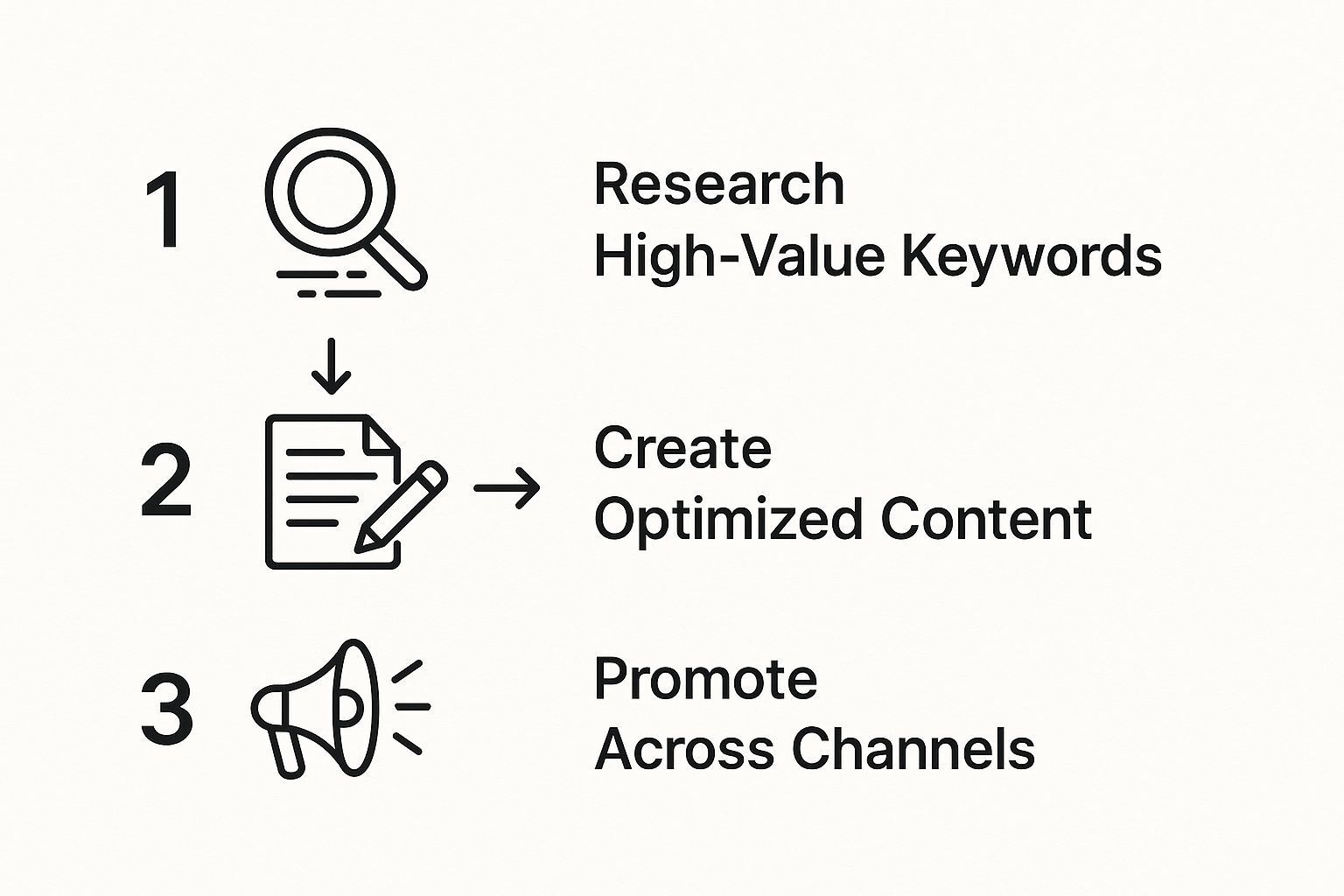 1 Research
High-Value Keywords

2 Create
Optimized Content

3 Promote
Across Channels